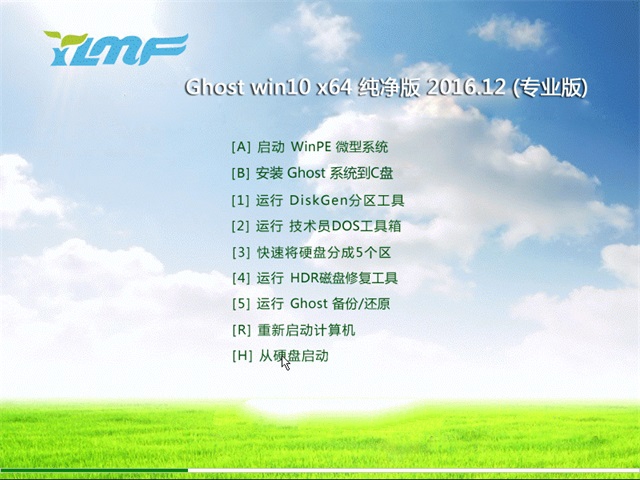 YLMF

Ghost win10 x64 纯净版 2016.12 (专业版)

[A] 启动 WinPE 微型系统
[B] 安装 Ghost 系统到C盘
[1] 运行 DiskGen分区工具
[2] 运行 技术员DOS工具箱
[3] 快速将硬盘分成5个区
[4] 运行 HDR磁盘修复工具
[5] 运行 Ghost 备份/还原
[R] 重新启动计算机
[H] 从硬盘启动